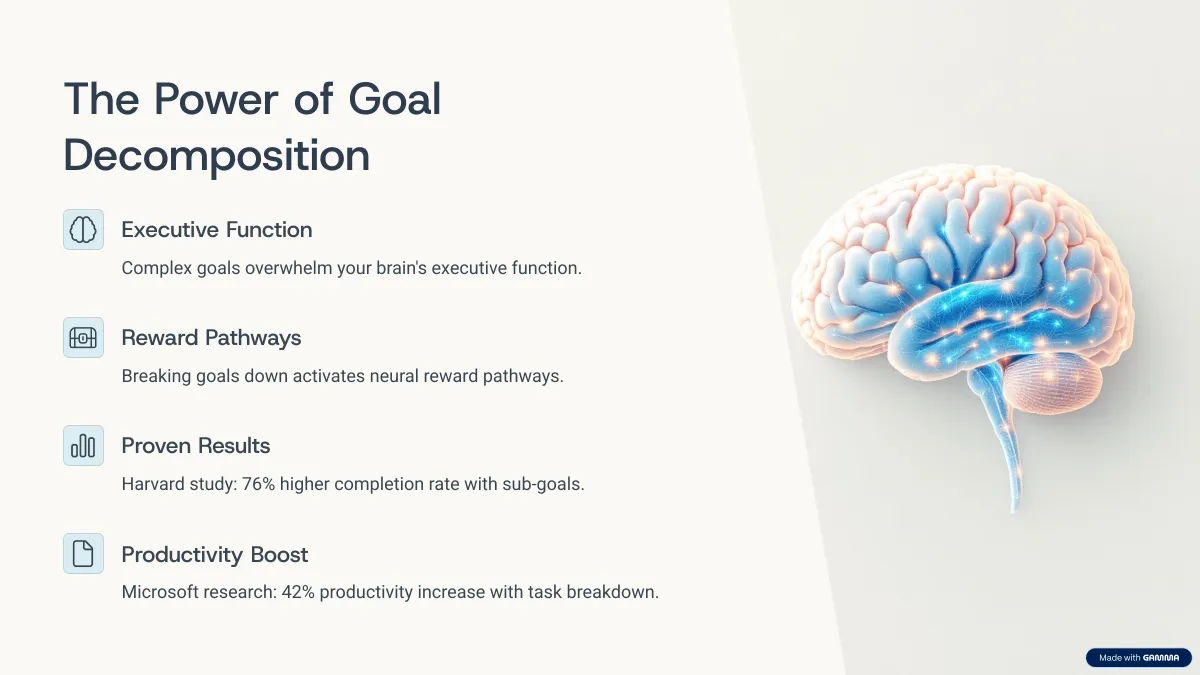 The Power of Goal Decomposition

Executive Function

Complex goals overwhelm your brain's executive function.

Reward Pathways

Breaking goals down activates neural reward pathways.

Proven Results

Harvard study: 76% higher completion rate with sub-goals.

Productivity Boost

Microsoft research: 42% productivity increase with task breakdown.

Made with GAMMA